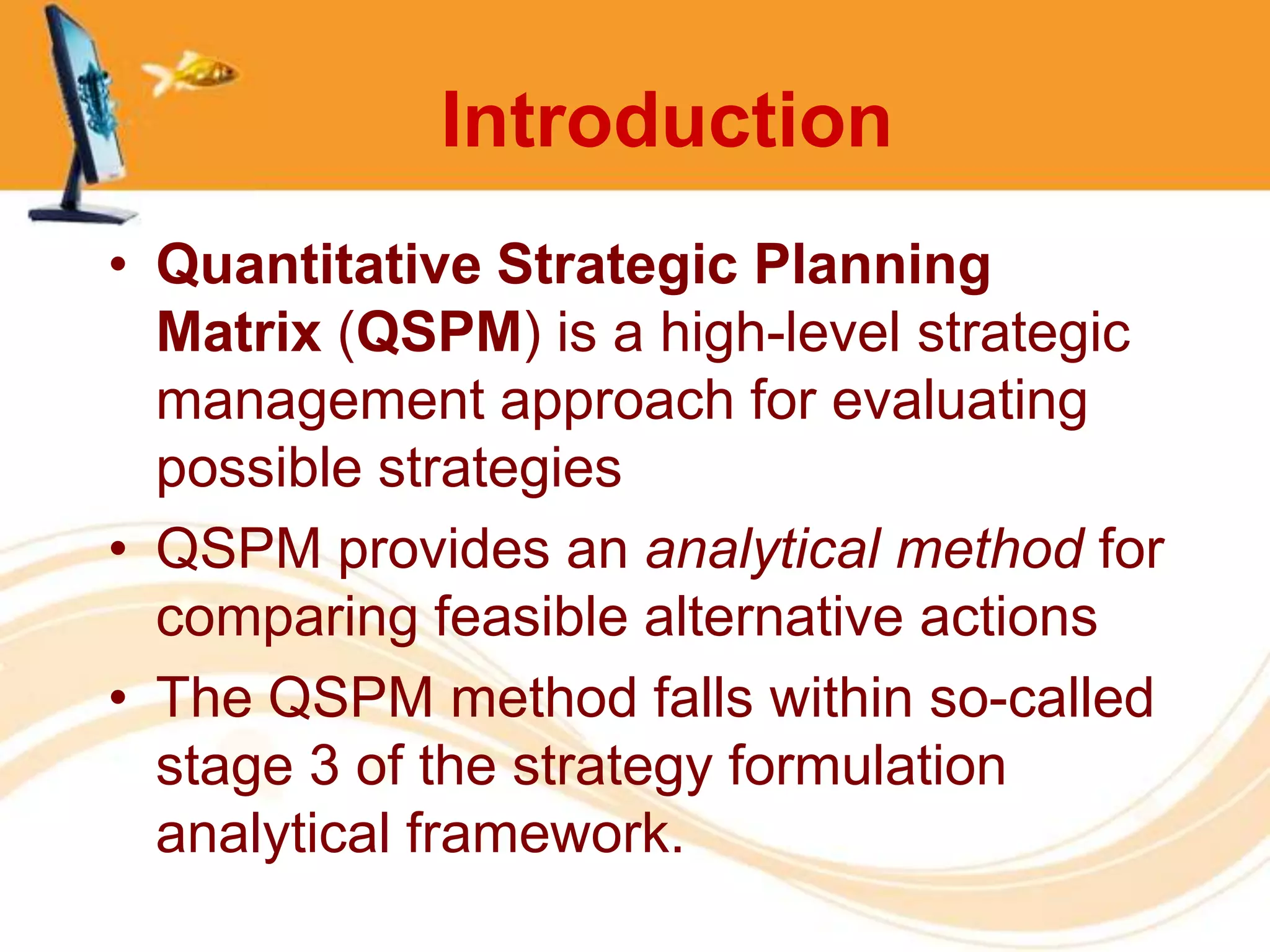 Introduction

• Quantitative Strategic Planning Matrix (QSPM) is a high-level strategic management approach for evaluating possible strategies

• QSPM provides an analytical method for comparing feasible alternative actions

• The QSPM method falls within so-called stage 3 of the strategy formulation analytical framework.